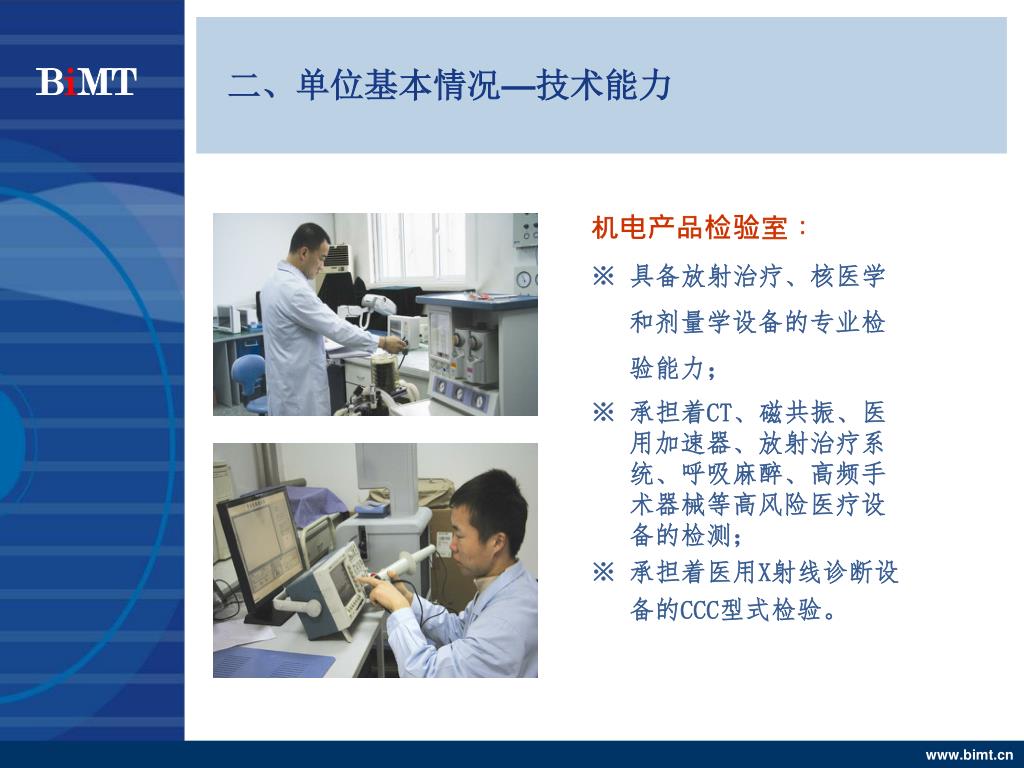 BiMT

二、单位基本情况—技术能力

机电产品检验室：

※ 具备放射治疗、核医学和剂量学设备的专业检验能力；

※ 承担着CT、磁共振、医用加速器、放射治疗系统、呼吸麻醉、高频手术器械等高风险医疗设备的检测；

※ 承担着医用X射线诊断设备的CCC型式检验。

www.bimt.cn